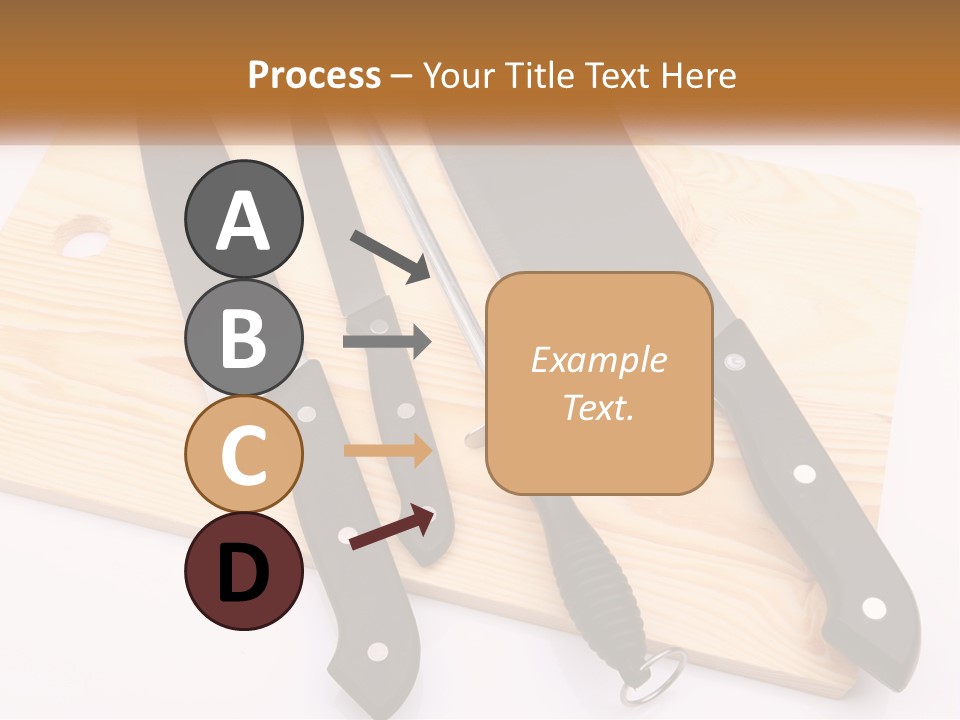 Process – Your Title Text Here

A

B

C

D

Example Text.